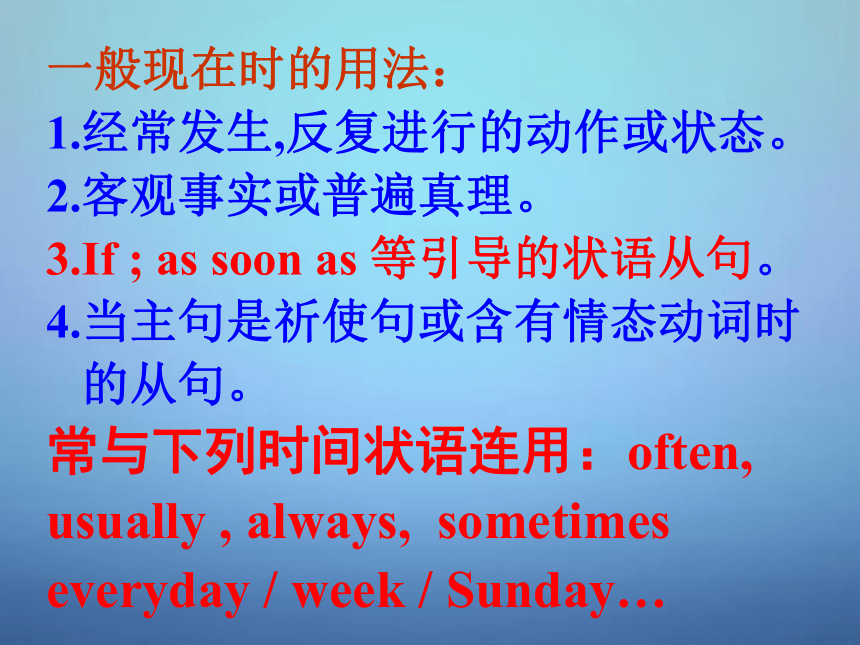 一般现在时的用法：

1.经常发生,反复进行的动作或状态。

2.客观事实或普遍真理。

3.If ; as soon as 等引导的状语从句。

4.当主句是祈使句或含有情态动词时的从句。

常与下列时间状语连用：often, usually , always, sometimes everyday / week / Sunday…